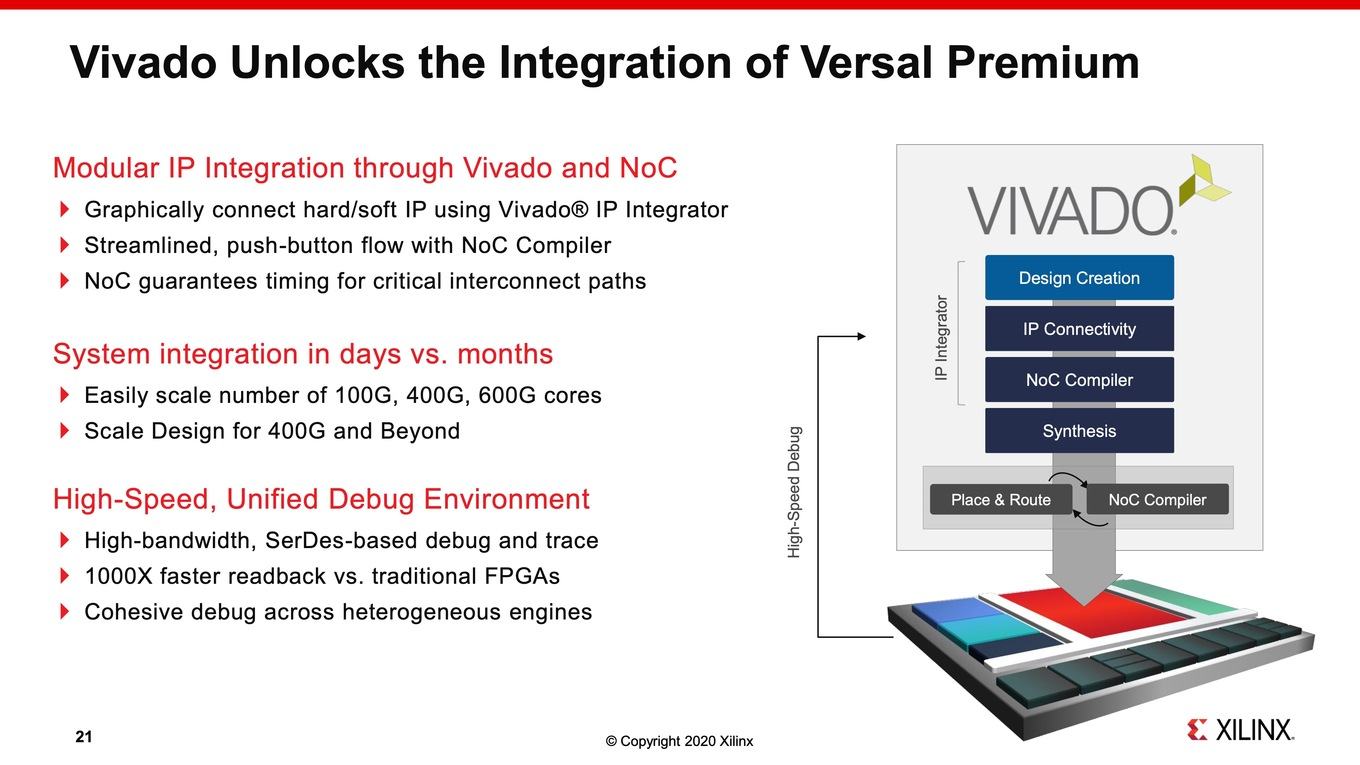 Vivado Unlocks the Integration of Versal Premium

Modular IP Integration through Vivado and NoC

Graphically connect hard/soft IP using Vivado® IP Integrator

Streamlined, push-button flow with NoC Compiler

NoC guarantees timing for critical interconnect paths

System integration in days vs. months

Easily scale number of 100G, 400G, 600G cores

Scale Design for 400G and Beyond

High-Speed, Unified Debug Environment

High-bandwidth, SerDes-based debug and trace

1000X faster readback vs. traditional FPGAs

Cohesive debug across heterogeneous engines

VIVADO.

IP Integrator

Design Creation

IP Connectivity

NoC Compiler

Synthesis

Place & Route

NoC Compiler

High-Speed Debug

21

© Copyright 2020 Xilinx

XILINX.